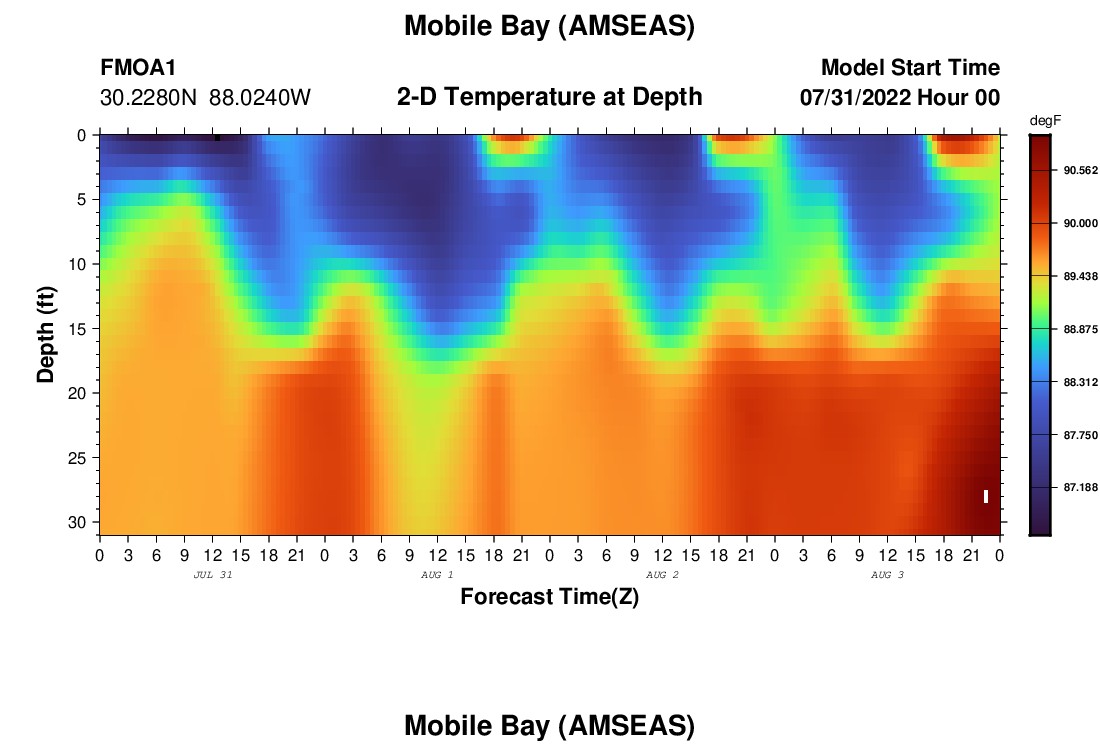 Mobile Bay (AMSEAS)

FMOA1
30.2280N 88.0240W

2-D Temperature at Depth

Model Start Time
07/31/2022 Hour 00

degF
90.562
90.000
89.438
88.875
88.312
87.750
87.188

Depth (ft)
0
5
10
15
20
25
30

0 3 6 9 12 15 18 21 0 3 6 9 12 15 18 21 0 3 6 9 12 15 18 21 0 3 6 9 12 15 18 21 0
JUL 31
AUG 1
AUG 2
AUG 3

Forecast Time(Z)

Mobile Bay (AMSEAS)